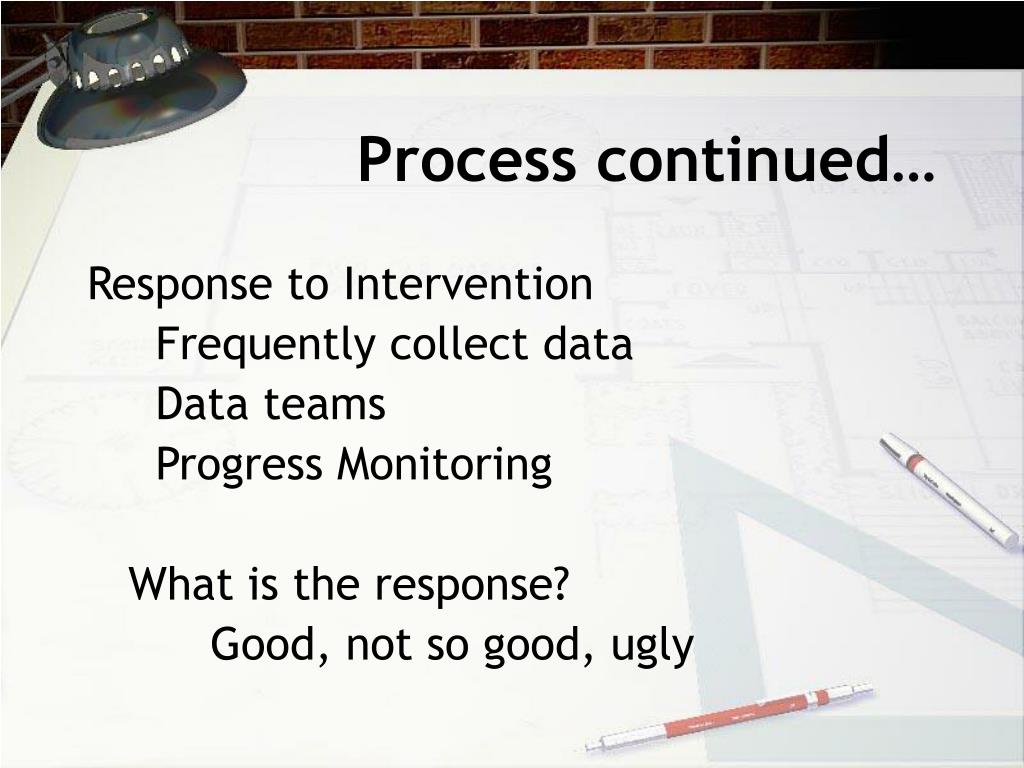 Process continued…

Response to Intervention
Frequently collect data
Data teams
Progress Monitoring

What is the response?
Good, not so good, ugly